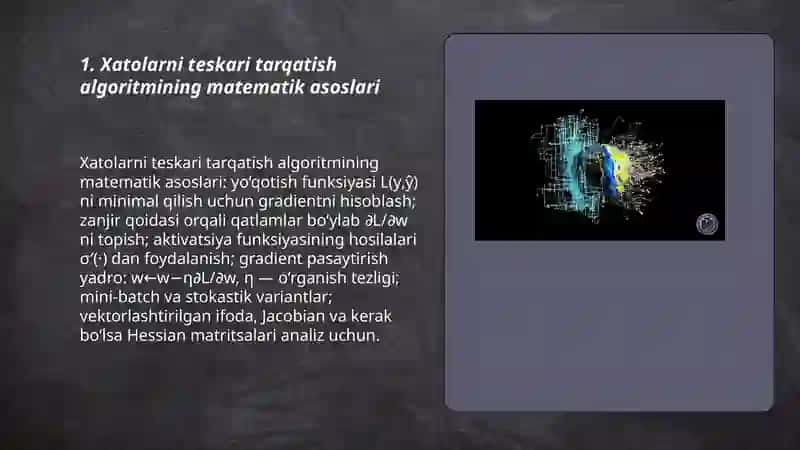 1. Xatolarni teskari tarqatish algoritmining matematik asoslari

Xatolarni teskari tarqatish algoritmining matematik asoslari: yo'qotish funksiyasi $L(y,\hat{y})$ ni minimal qilish uchun gradientni hisoblash; zanjir qoidasi orqali qatlamlar bo'ylab $\partial L/\partial w$ ni topish; aktivatsiya funksiyasining hosilalari $\sigma'(\cdot)$ dan foydalanish; gradient pasaytirish yadro: $w \leftarrow w - \eta \partial L/\partial w$, $\eta$ — o'rganish tezligi; mini-batch va stokastik variantlar; vektorlashtirilgan ifoda, Jacobian va kerak bo'lsa Hessian matritsalari analiz uchun.